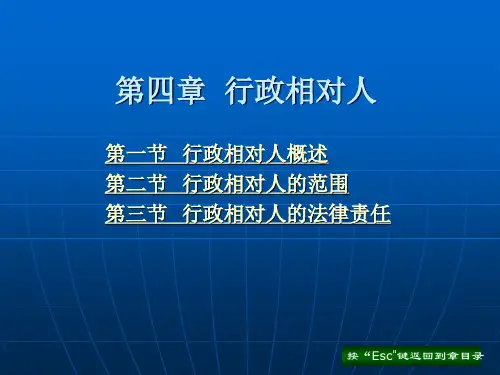 第四章　行政相对人

第一节　行政相对人概述
第二节　行政相对人的范围
第三节　行政相对人的法律责任

按“Esc”键返回到章目录